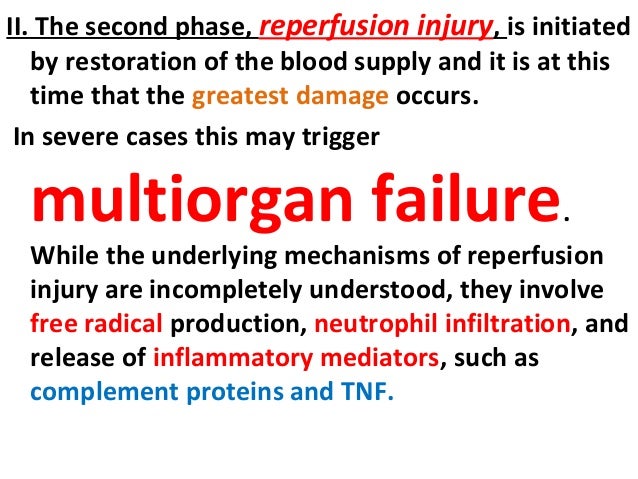 II. The second phase, reperfusion injury, is initiated by restoration of the blood supply and it is at this time that the greatest damage occurs.

In severe cases this may trigger

multiorgan failure.

While the underlying mechanisms of reperfusion injury are incompletely understood, they involve free radical production, neutrophil infiltration, and release of inflammatory mediators, such as complement proteins and TNF.